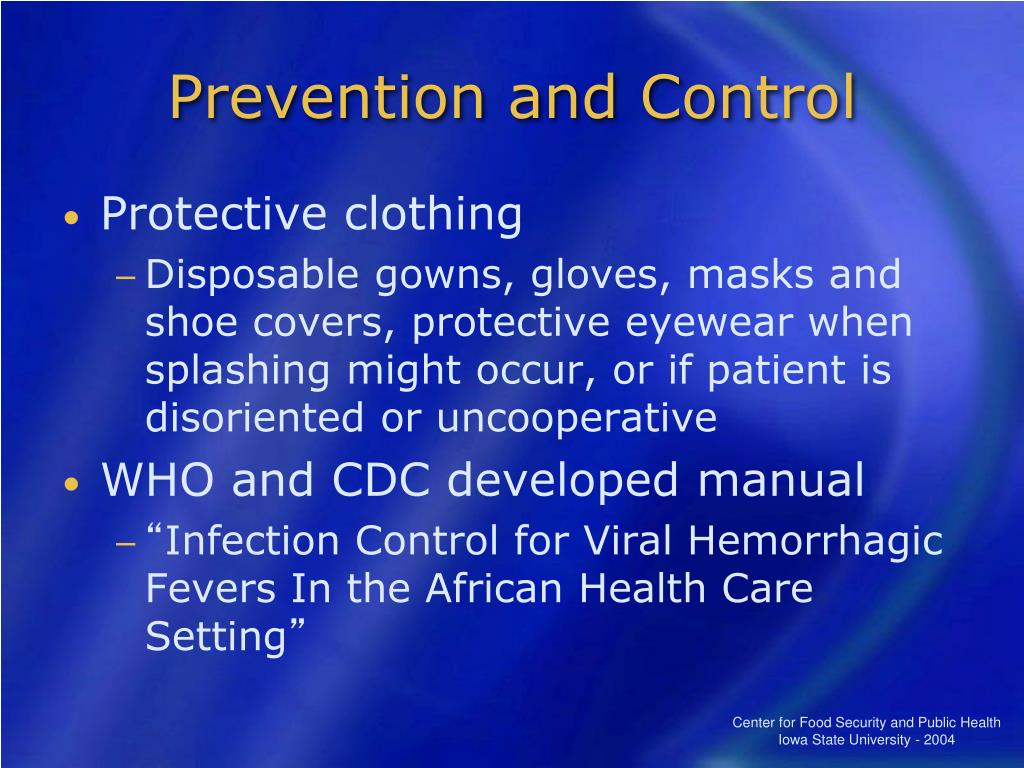 Prevention and Control

• Protective clothing
– Disposable gowns, gloves, masks and shoe covers, protective eyewear when splashing might occur, or if patient is disoriented or uncooperative

• WHO and CDC developed manual
– “Infection Control for Viral Hemorrhagic Fevers In the African Health Care Setting”

Center for Food Security and Public Health
Iowa State University - 2004